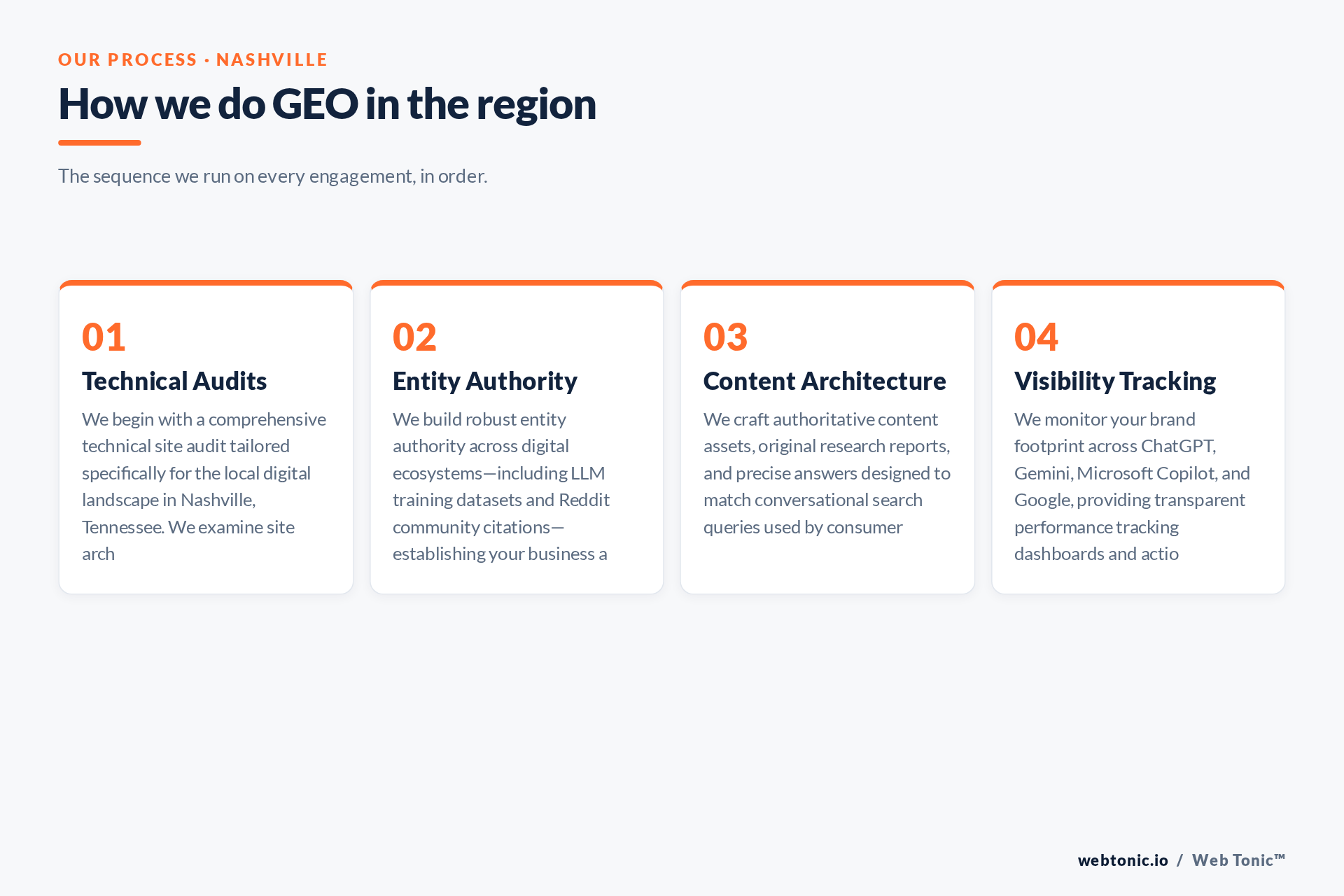 OUR PROCESS · NASHVILLE

How we do GEO in the region

The sequence we run on every engagement, in order.

01

Technical Audits

We begin with a comprehensive technical site audit tailored specifically for the local digital landscape in Nashville, Tennessee. We examine site arch

02

Entity Authority

We build robust entity authority across digital ecosystems—including LLM training datasets and Reddit community citations—establishing your business a

03

Content Architecture

We craft authoritative content assets, original research reports, and precise answers designed to match conversational search queries used by consumer

04

Visibility Tracking

We monitor your brand footprint across ChatGPT, Gemini, Microsoft Copilot, and Google, providing transparent performance tracking dashboards and actio

webtonic.io / Web Tonic™